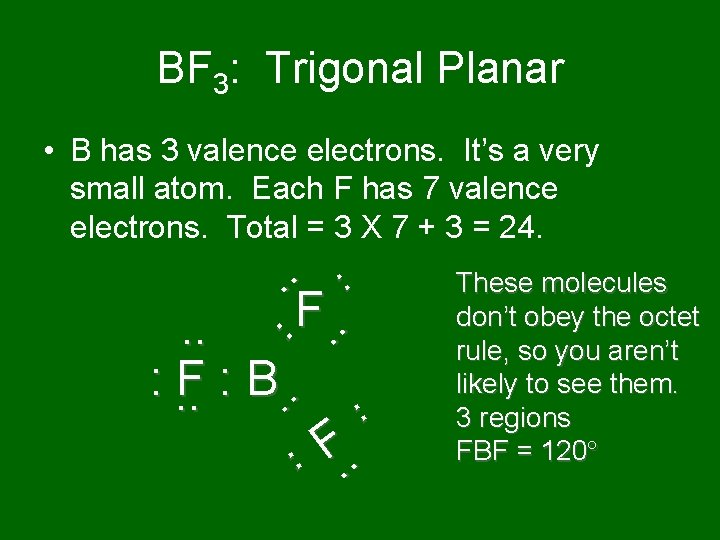 $BF_3$: Trigonal Planar

• B has 3 valence electrons. It's a very small atom. Each F has 7 valence electrons. Total = 3 X 7 + 3 = 24.

F

: F : B

F

These molecules don't obey the octet rule, so you aren't likely to see them.
3 regions
FBF = 120°